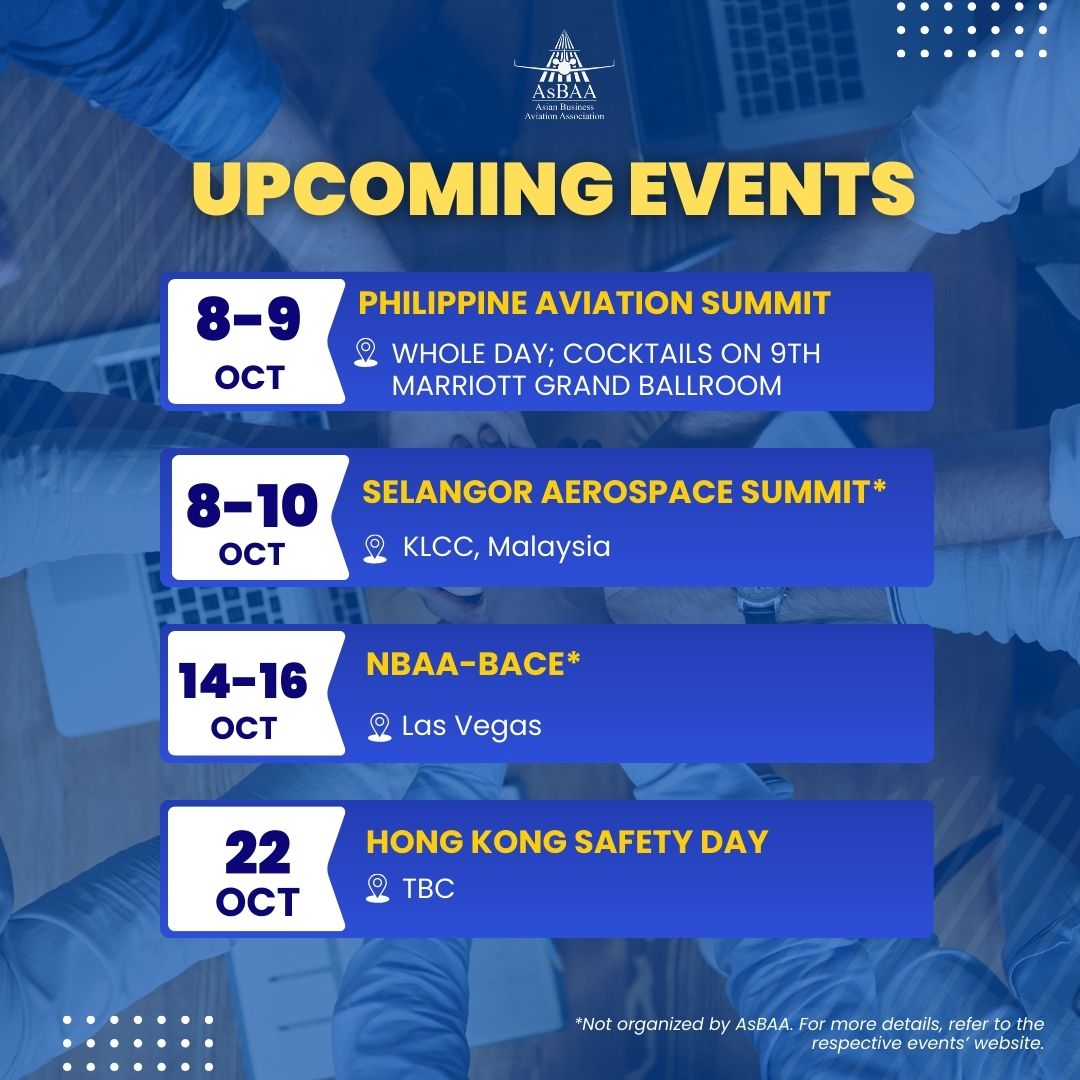 AsBAA
Asian Business Aviation Association

UPCOMING EVENTS

8-9 OCT

PHILIPPINE AVIATION SUMMIT

WHOLE DAY; COCKTAILS ON 9TH
MARRIOTT GRAND BALLROOM

8-10 OCT

SELANGOR AEROSPACE SUMMIT*

KLCC, Malaysia

14-16 OCT

NBAA-BACE*

Las Vegas

22 OCT

HONG KONG SAFETY DAY

TBC

*Not organized by AsBAA. For more details, refer to the respective events' website.